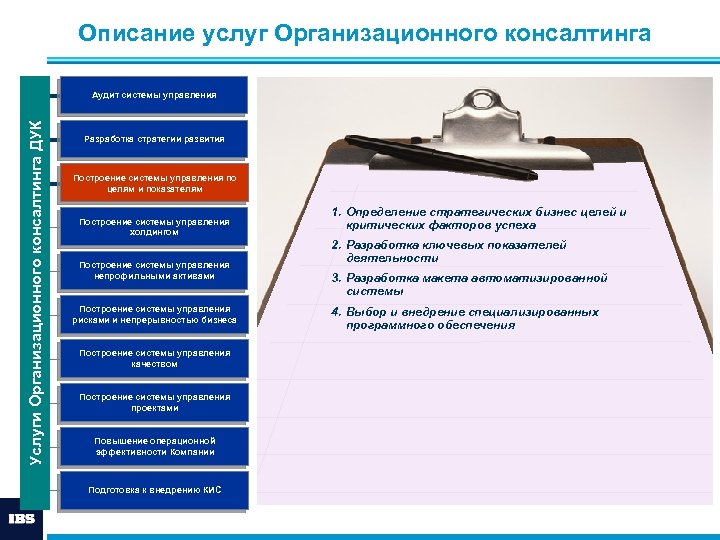 Описание услуг Организационного консалтинга

Услуги Организационного консалтинга ДУК

Аудит системы управления

Разработка стратегии развития

Построение системы управления по целям и показателям

Построение системы управления холдингом

Построение системы управления непрофильными активами

Построение системы управления рисками и непрерывностью бизнеса

Построение системы управления качеством

Построение системы управления проектами

Повышение операционной эффективности Компании

Подготовка к внедрению КИС

1. Определение стратегических бизнес целей и критических факторов успеха
2. Разработка ключевых показателей деятельности
3. Разработка макета автоматизированной системы
4. Выбор и внедрение специализированных программного обеспечения

IBS